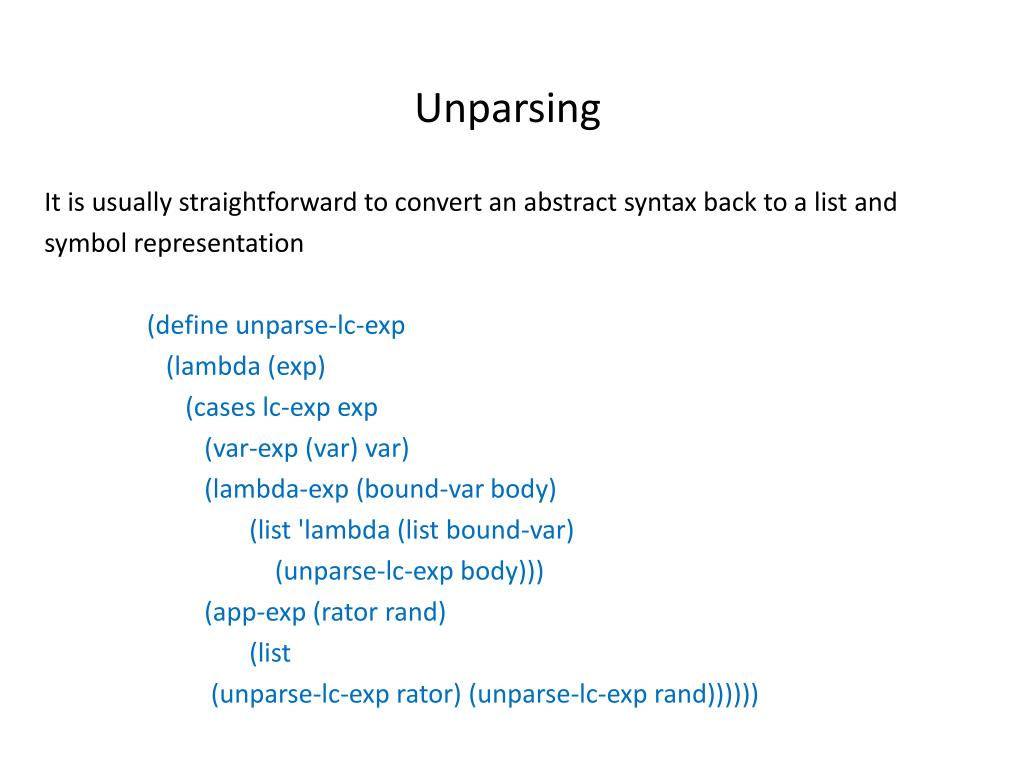 Unparsing

It is usually straightforward to convert an abstract syntax back to a list and symbol representation

(define unparse-lc-exp
(lambda (exp)
(cases lc-exp exp
(var-exp (var) var)
(lambda-exp (bound-var body)
(list 'lambda (list bound-var)
(unparse-lc-exp body)))
(app-exp (rator rand)
(list
(unparse-lc-exp rator) (unparse-lc-exp rand))))))